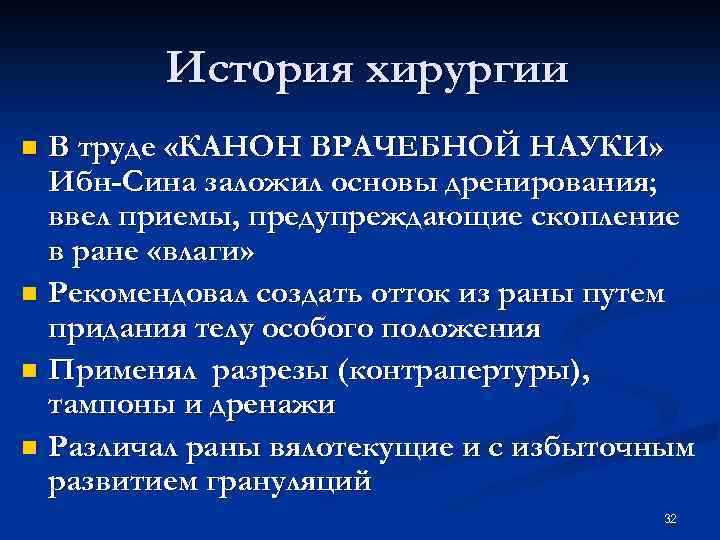 История хирургии

В труде «КАНОН ВРАЧЕБНОЙ НАУКИ» Ибн-Сина заложил основы дренирования; ввел приемы, предупреждающие скопление в ране «влаги»

Рекомендовал создать отток из раны путем придания телу особого положения

Применял разрезы (контрапертуры), тампоны и дренажи

Различал раны вялотекущие и с избыточным развитием грануляций

32